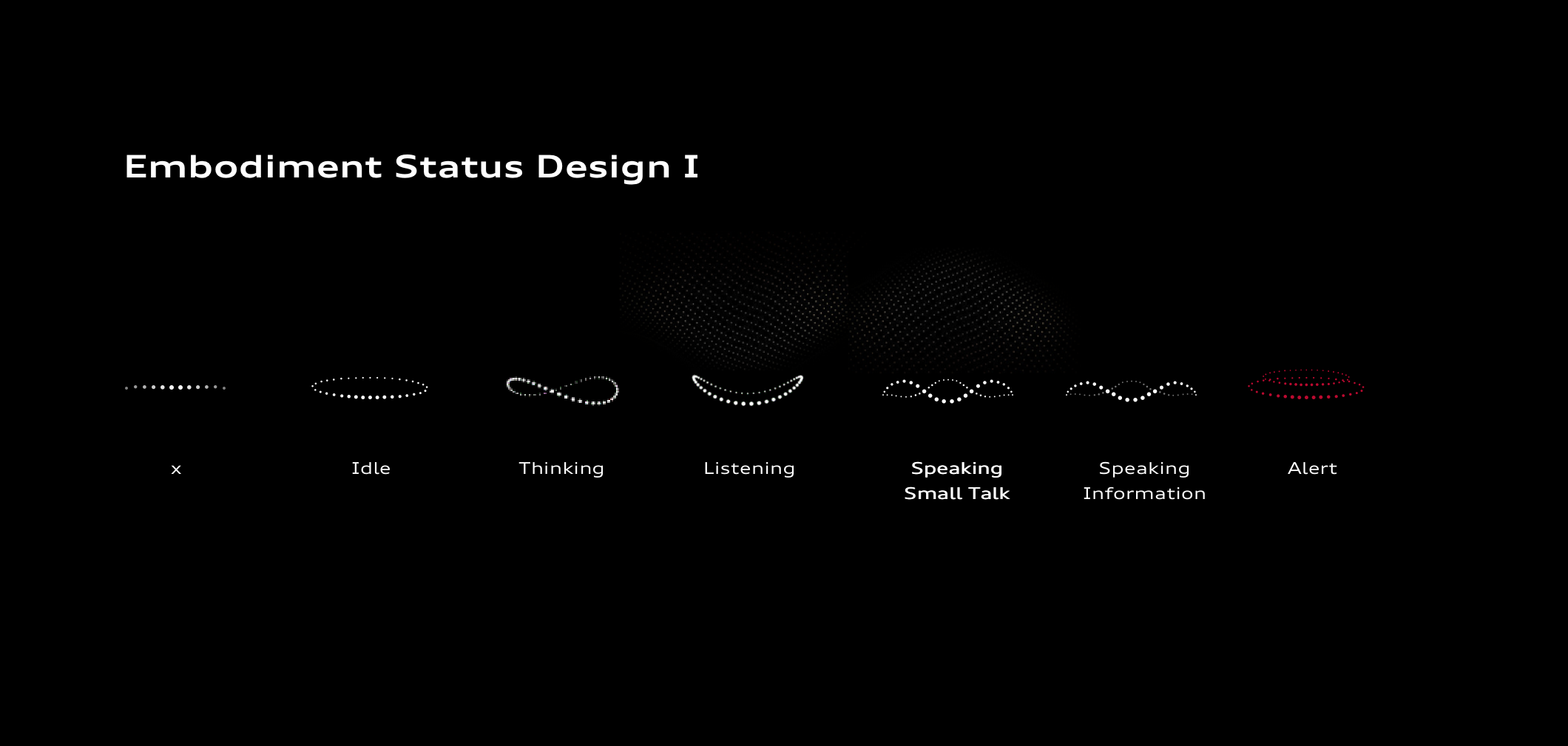 Embodiment Status Design I

x

Idle

Thinking

Listening

Speaking
Small Talk

Speaking
Information

Alert